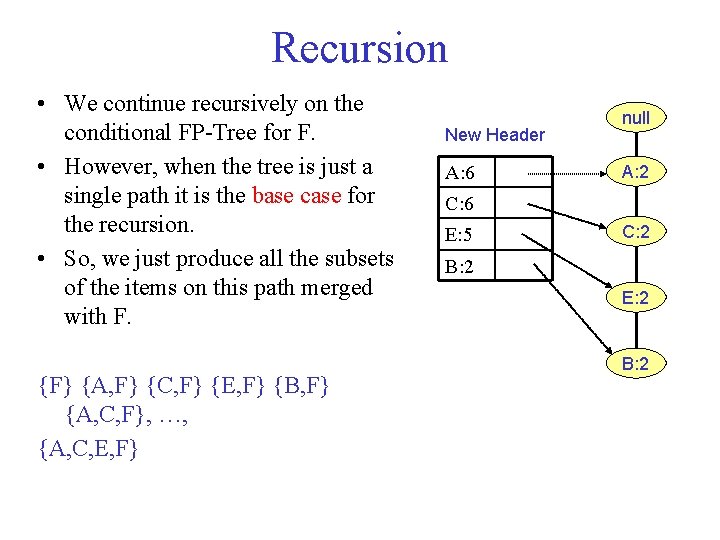 Recursion

• We continue recursively on the conditional FP-Tree for F.

• However, when the tree is just a single path it is the base case for the recursion.

• So, we just produce all the subsets of the items on this path merged with F.

{F} {A,F} {C,F} {E,F} {B,F} {A,C,F}, …,

{A,C,E,F}

New Header

| A:6 | |
|---|---|
| C:6 | |
| E:5 | |
| B:2 | |

null

A:2

C:2

E:2

B:2